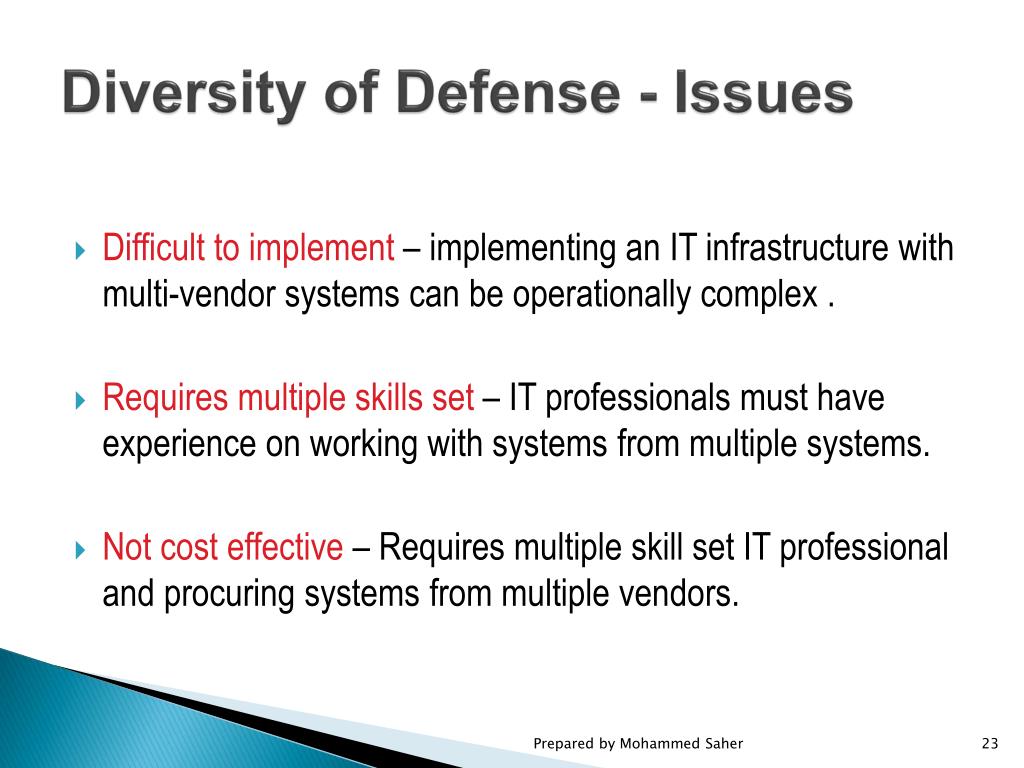 Diversity of Defense - Issues

Difficult to implement – implementing an IT infrastructure with multi-vendor systems can be operationally complex .

Requires multiple skills set – IT professionals must have experience on working with systems from multiple systems.

Not cost effective – Requires multiple skill set IT professional and procuring systems from multiple vendors.

Prepared by Mohammed Saher

23